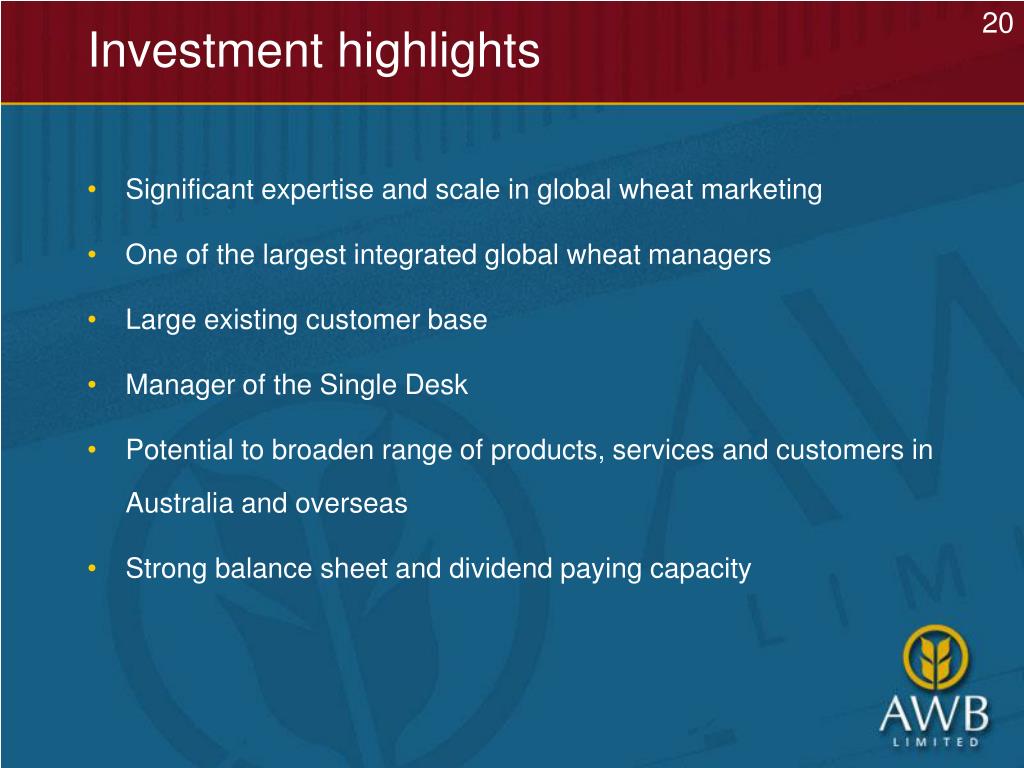 20

Investment highlights

• Significant expertise and scale in global wheat marketing

• One of the largest integrated global wheat managers

• Large existing customer base

• Manager of the Single Desk

• Potential to broaden range of products, services and customers in Australia and overseas

• Strong balance sheet and dividend paying capacity

AWB
LIMITED